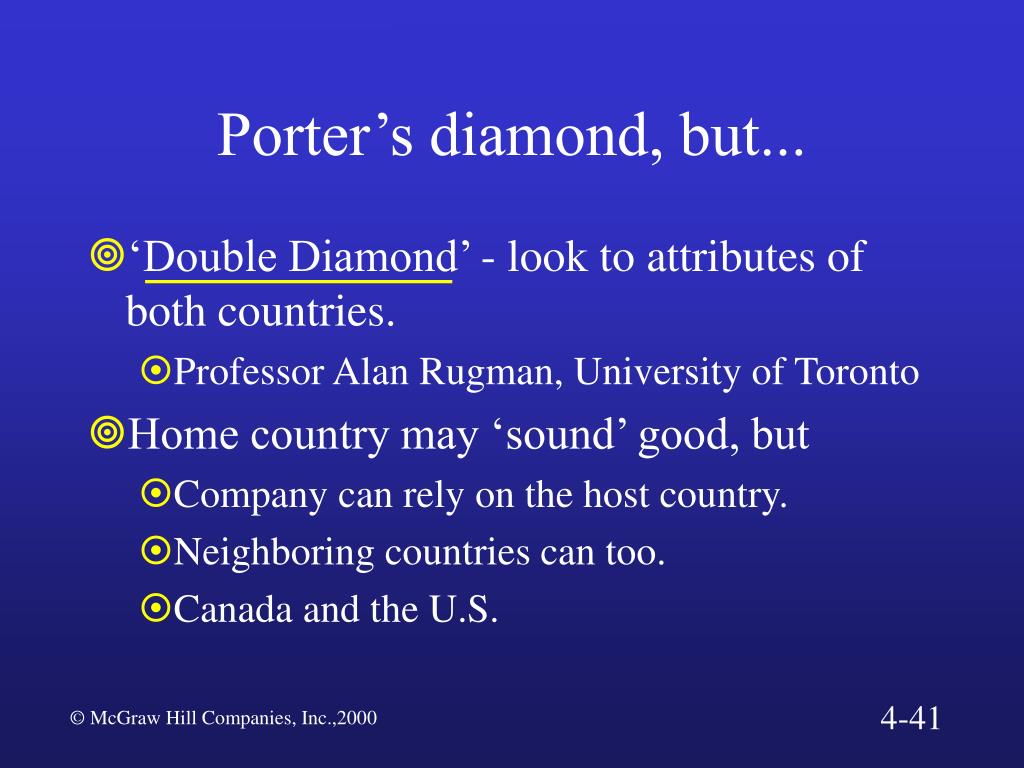 Porter’s diamond, but...

‘Double Diamond’ - look to attributes of both countries.

Professor Alan Rugman, University of Toronto

Home country may ‘sound’ good, but

Company can rely on the host country.

Neighboring countries can too.

Canada and the U.S.

© McGraw Hill Companies, Inc.,2000

4-41